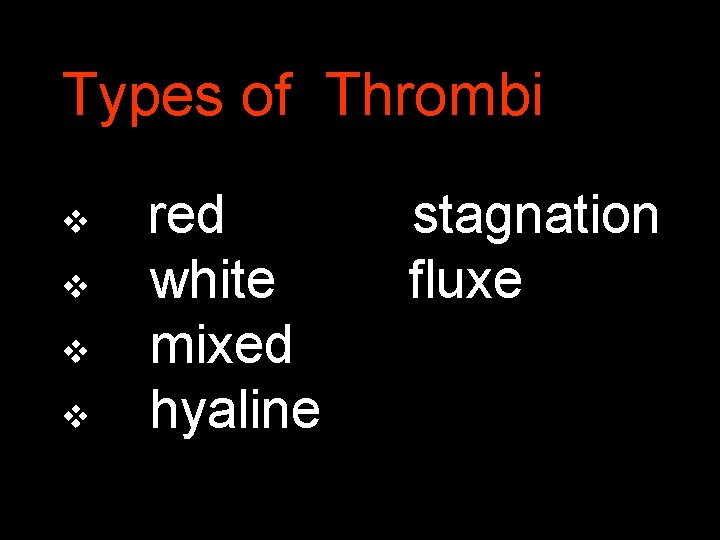 Types of Thrombi

❖ red stagnation
❖ white fluxe
❖ mixed
❖ hyaline